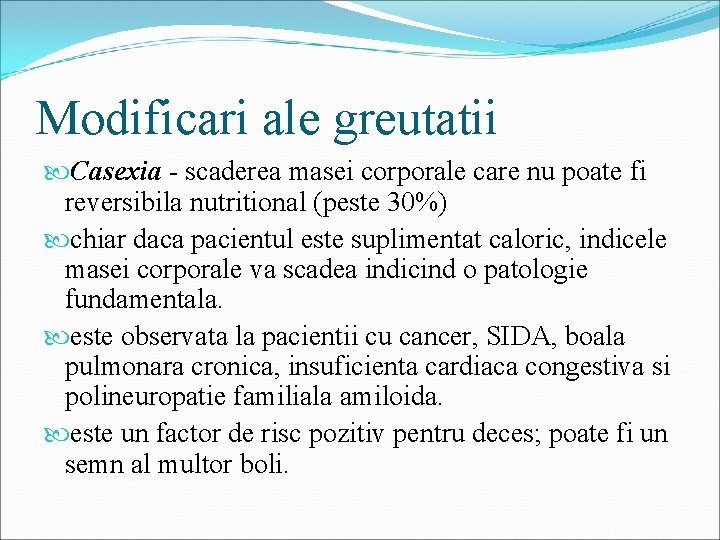 Modificari ale greutatii

Casexia - scaderea masei corporale care nu poate fi reversibila nutritional (peste 30%)

chiar daca pacientul este suplimentat caloric, indicele masei corporale va scadea indicind o patologie fundamentala.

este observata la pacientii cu cancer, SIDA, boala pulmonara cronica, insuficienta cardiaca congestiva si polineuropatie familiala amiloida.

este un factor de risc pozitiv pentru deces; poate fi un semn al multor boli.